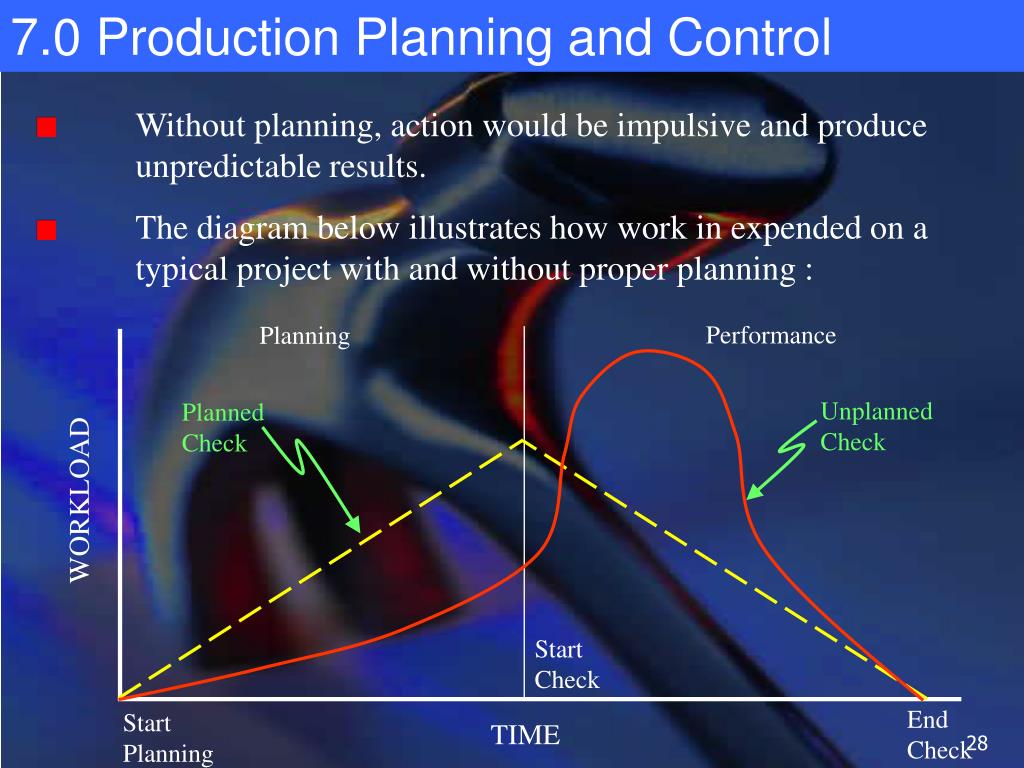 7.0 Production Planning and Control

Without planning, action would be impulsive and produce unpredictable results.

The diagram below illustrates how work in expended on a typical project with and without proper planning :

Planning

Performance

Planned Check

Unplanned Check

WORKLOAD

Start Check

Start Planning

TIME

End Check

28